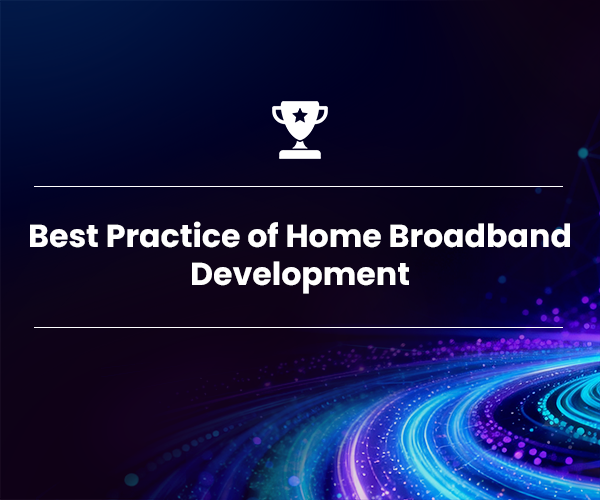 Best Practice of Home Broadband Development